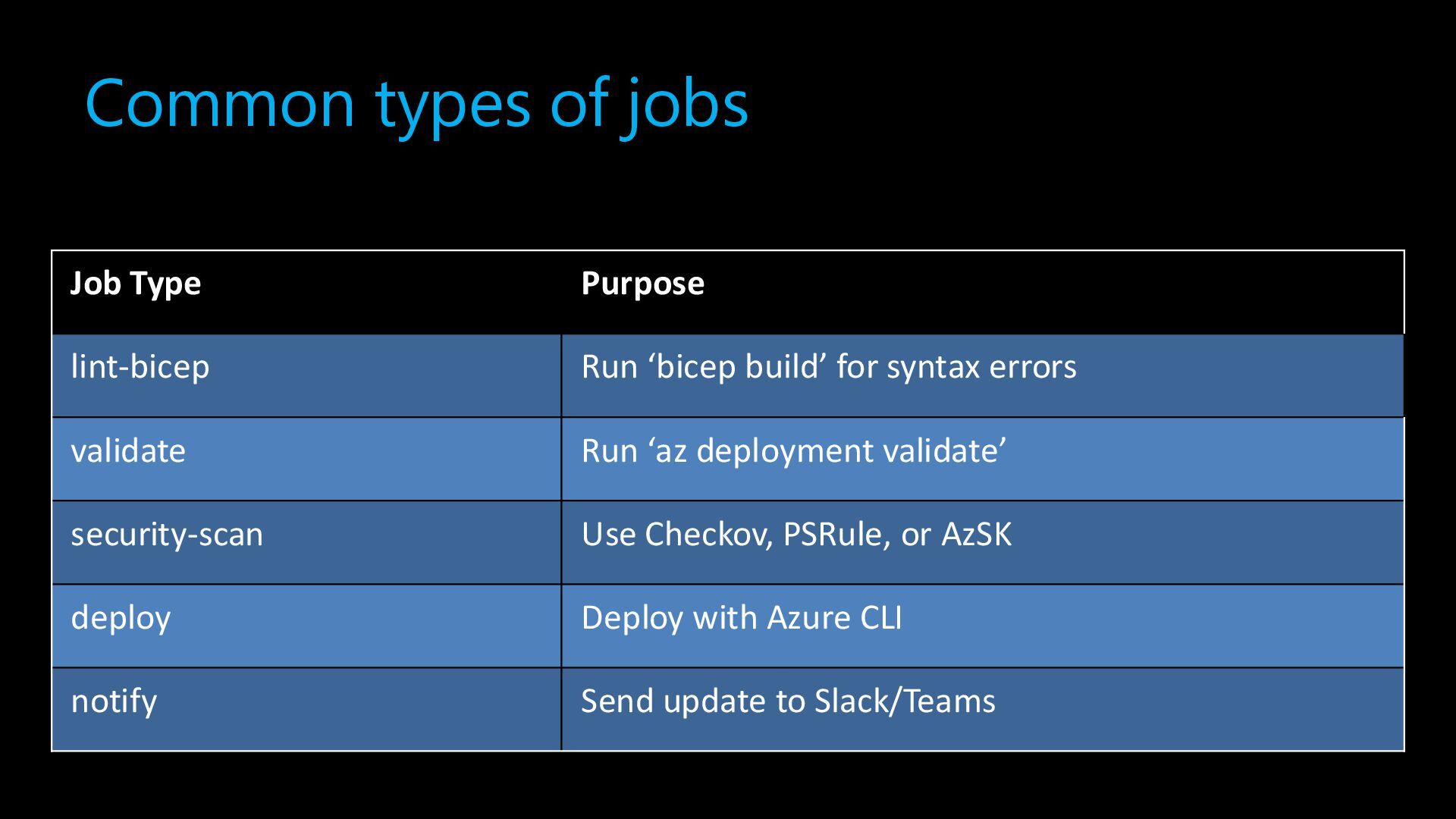 Common types of jobs

| Job Type | Purpose |
|---|---|
| lint-bicep | Run ‘bicep build’ for syntax errors |
| validate | Run ‘az deployment validate’ |
| security-scan | Use Checkov, PSRule, or AzSK |
| deploy | Deploy with Azure CLI |
| notify | Send update to Slack/Teams |